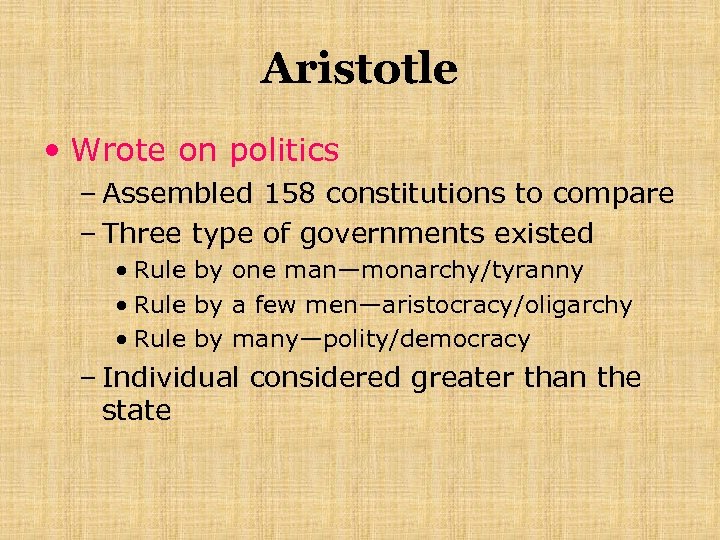 Aristotle

• Wrote on politics
– Assembled 158 constitutions to compare
– Three type of governments existed
• Rule by one man—monarchy/tyranny
• Rule by a few men—aristocracy/oligarchy
• Rule by many—polity/democracy
– Individual considered greater than the state